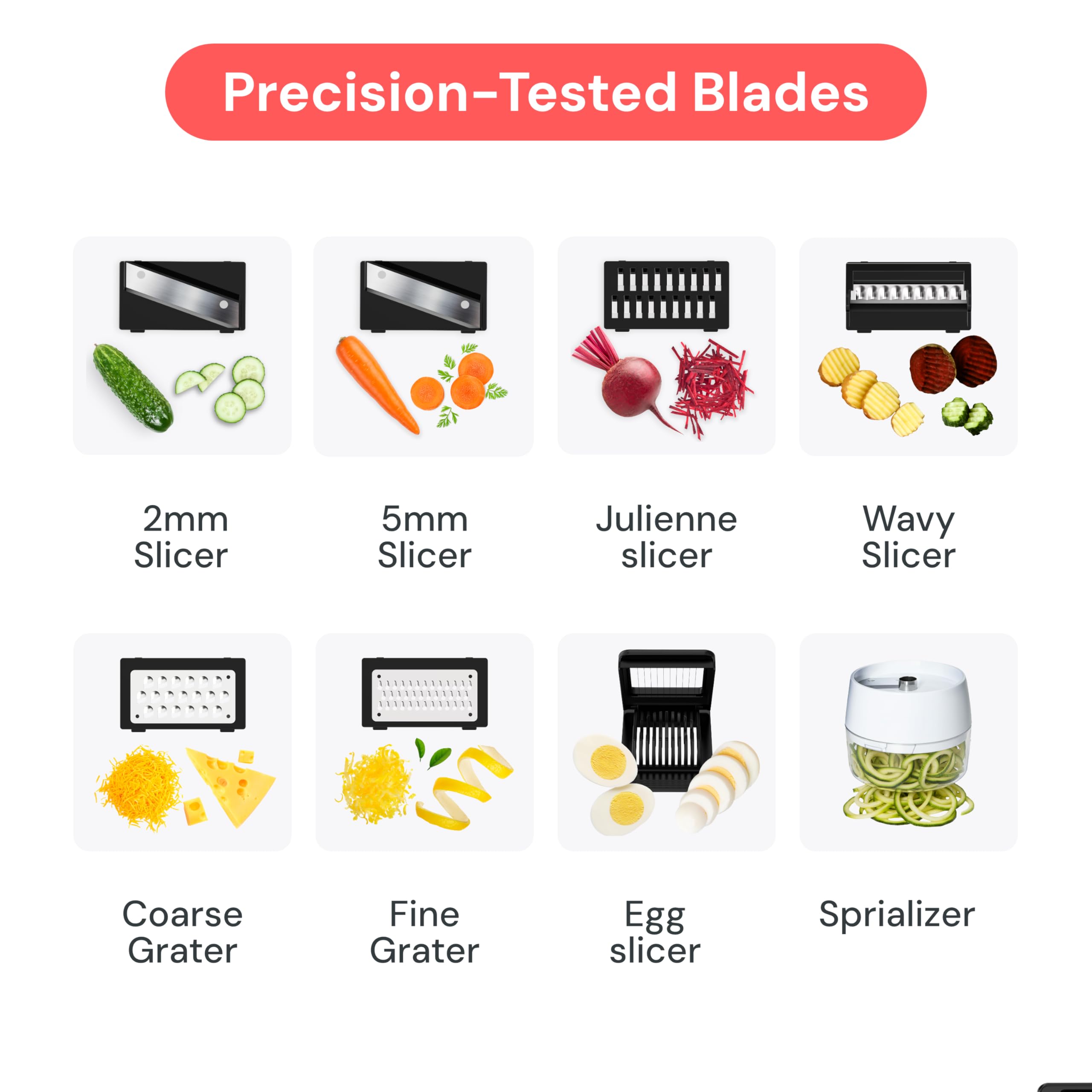 Precision-Tested Blades

2mm Slicer

5mm Slicer

Julienne slicer

Wavy Slicer

Coarse Grater

Fine Grater

Egg slicer

Sprializer